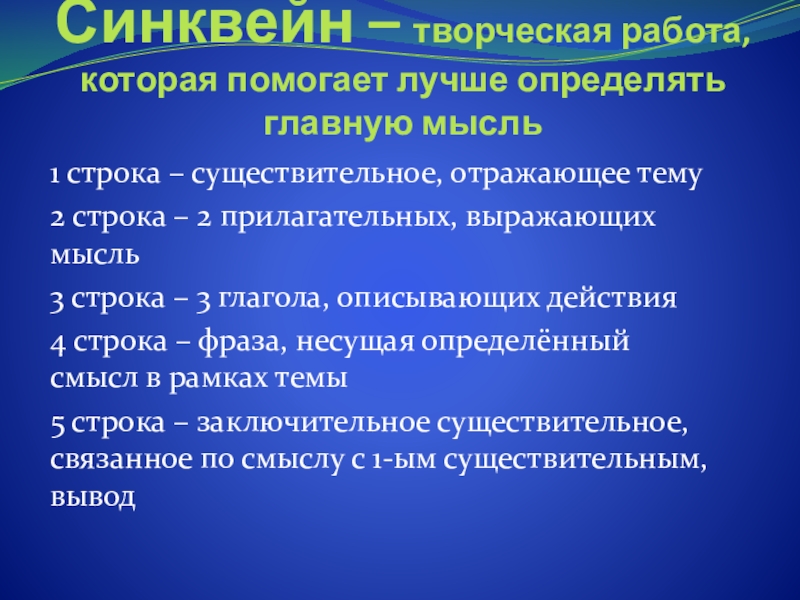 Синквейн – творческая работа, которая помогает лучше определять главную мысль

1 строка – существительное, отражающее тему

2 строка – 2 прилагательных, выражающих мысль

3 строка – 3 глагола, описывающих действия

4 строка – фраза, несущая определённый смысл в рамках темы

5 строка – заключительное существительное, связанное по смыслу с 1-ым существительным, вывод